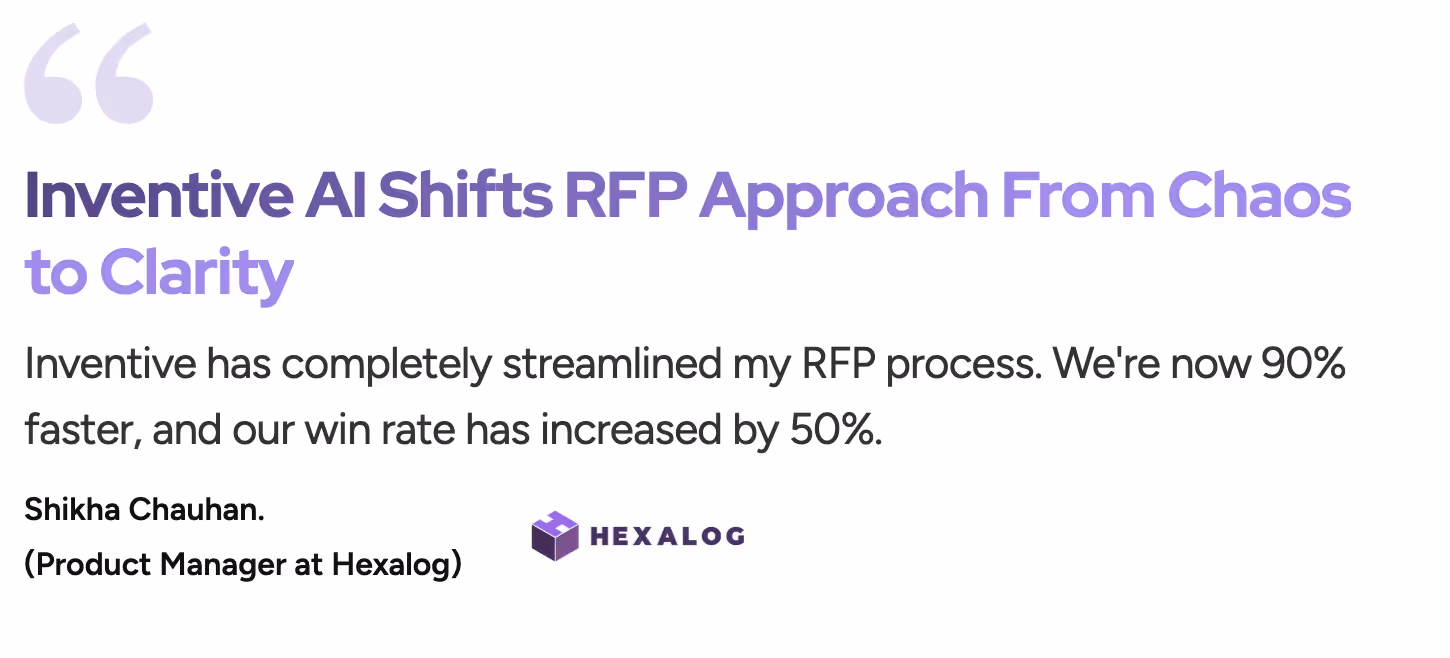 “

Inventive AI Shifts RFP Approach From Chaos to Clarity

Inventive has completely streamlined my RFP process. We're now 90% faster, and our win rate has increased by 50%.

Shikha Chauhan.
(Product Manager at Hexalog)

HEXALOG